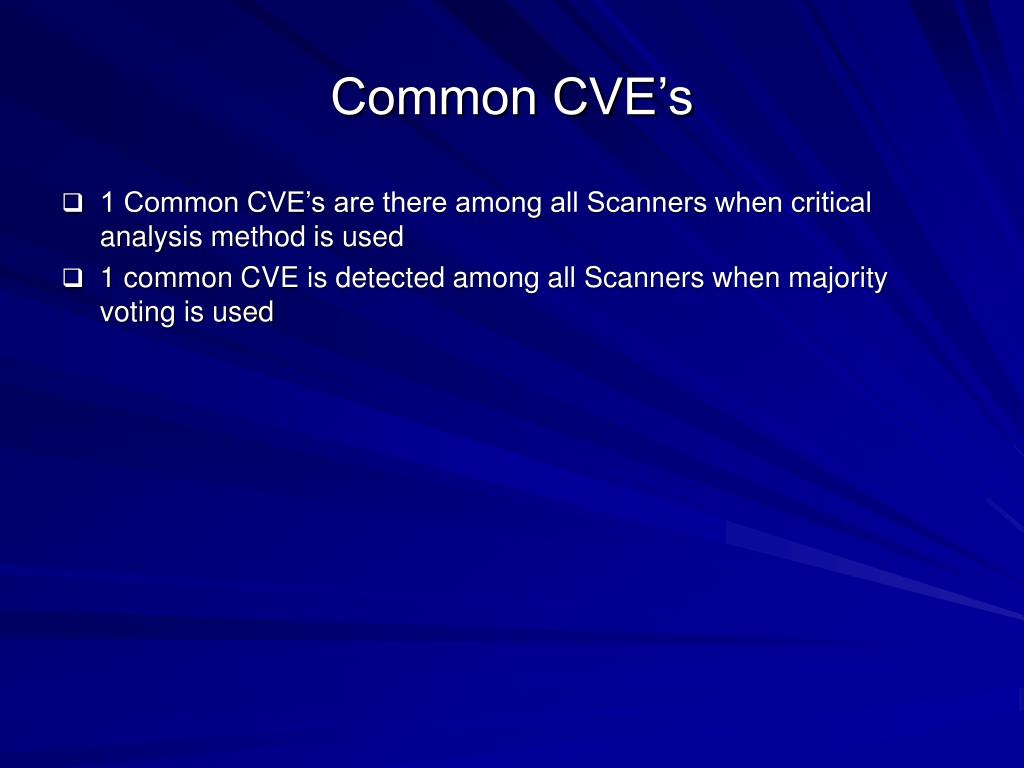 Common CVE’s

❑ 1 Common CVE’s are there among all Scanners when critical analysis method is used

❑ 1 common CVE is detected among all Scanners when majority voting is used